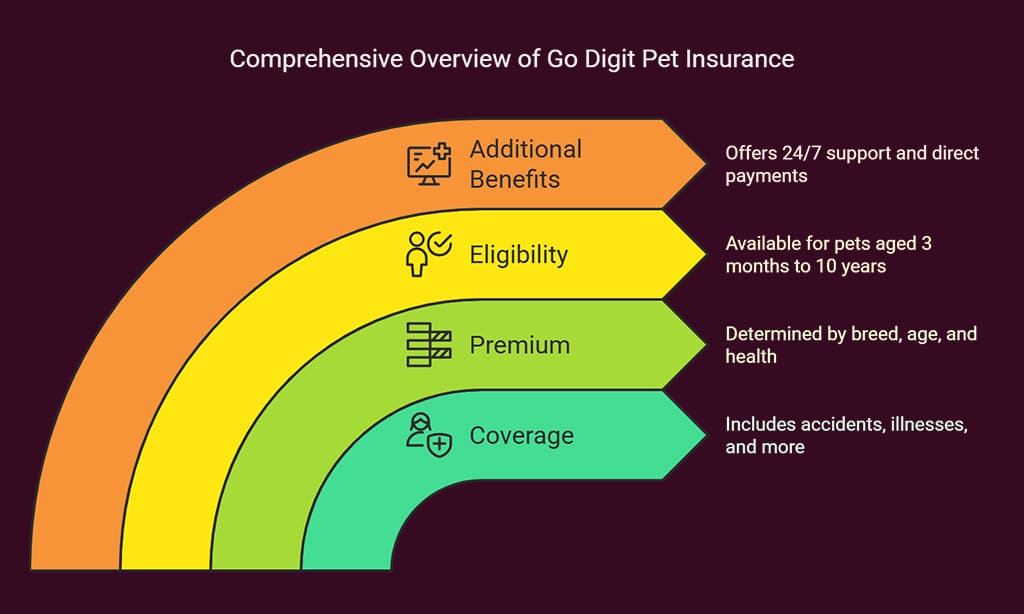 Comprehensive Overview of Go Digit Pet Insurance

Additional Benefits

Offers 24/7 support and direct payments

Eligibility

Available for pets aged 3 months to 10 years

Premium

Determined by breed, age, and health

Coverage

Includes accidents, illnesses, and more